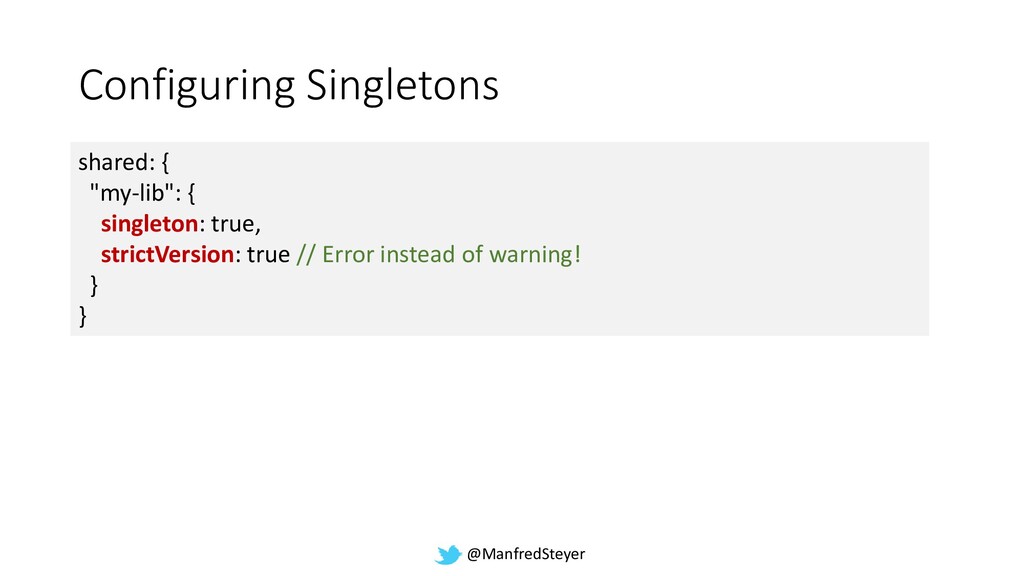 Configuring Singletons

shared: {
  "my-lib": {
    singleton: true,
    strictVersion: true // Error instead of warning!
  }
}

@ManfredSteyer